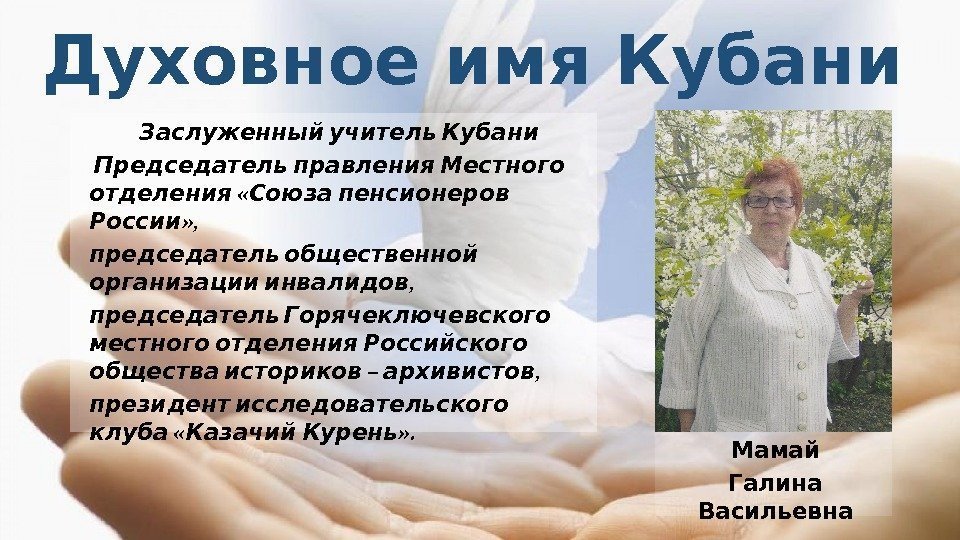 Духовное имя Кубани

Заслуженный учитель Кубани

Председатель правления Местного отделения «Союза пенсионеров России»,

председатель общественной организации инвалидов,

председатель Горячеключевского местного отделения Российского общества историков – архивистов,

президент исследовательского клуба «Казачий Курень».

Мамай
Галина
Васильевна